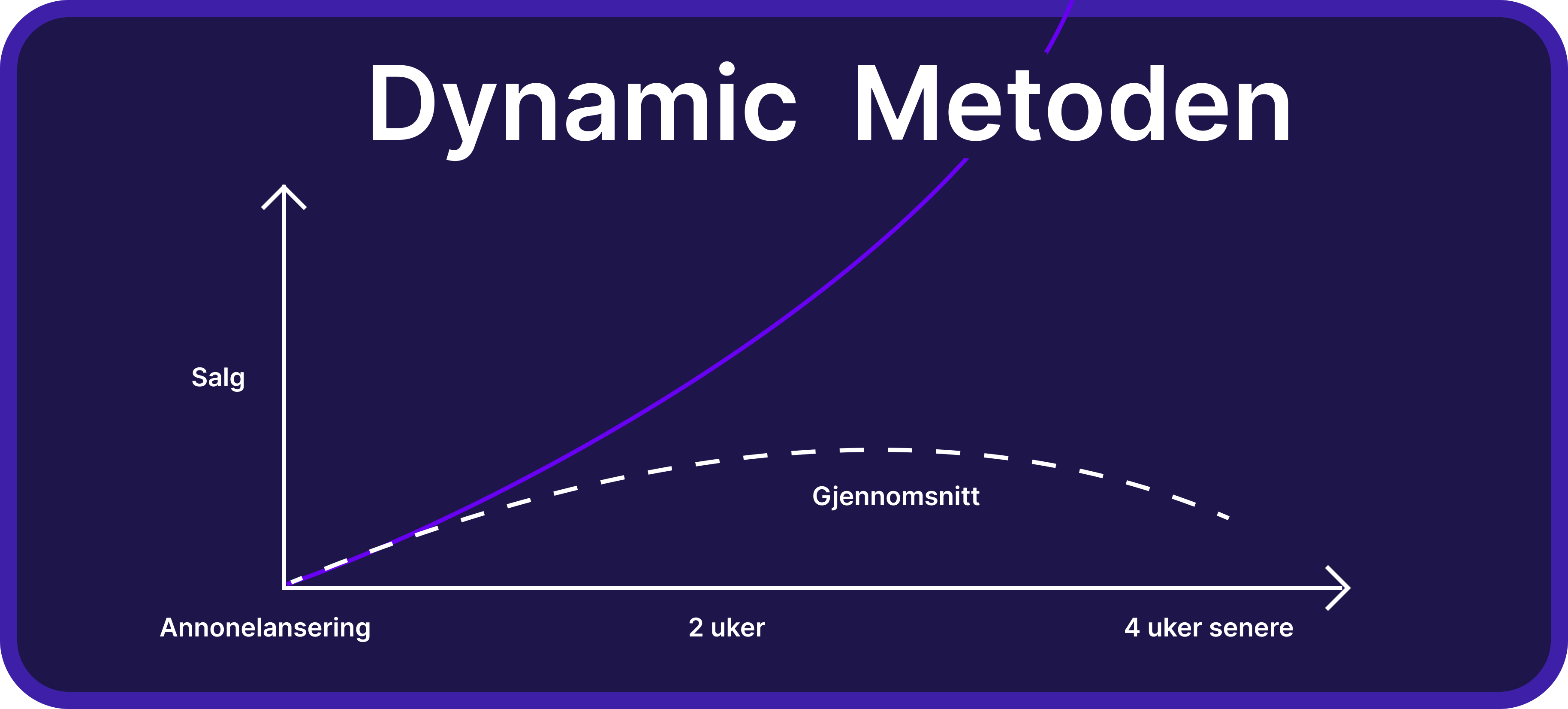 Dynamic Metoden

Salg

Gjennomsnitt

Annonelansering

2 uker

4 uker senere